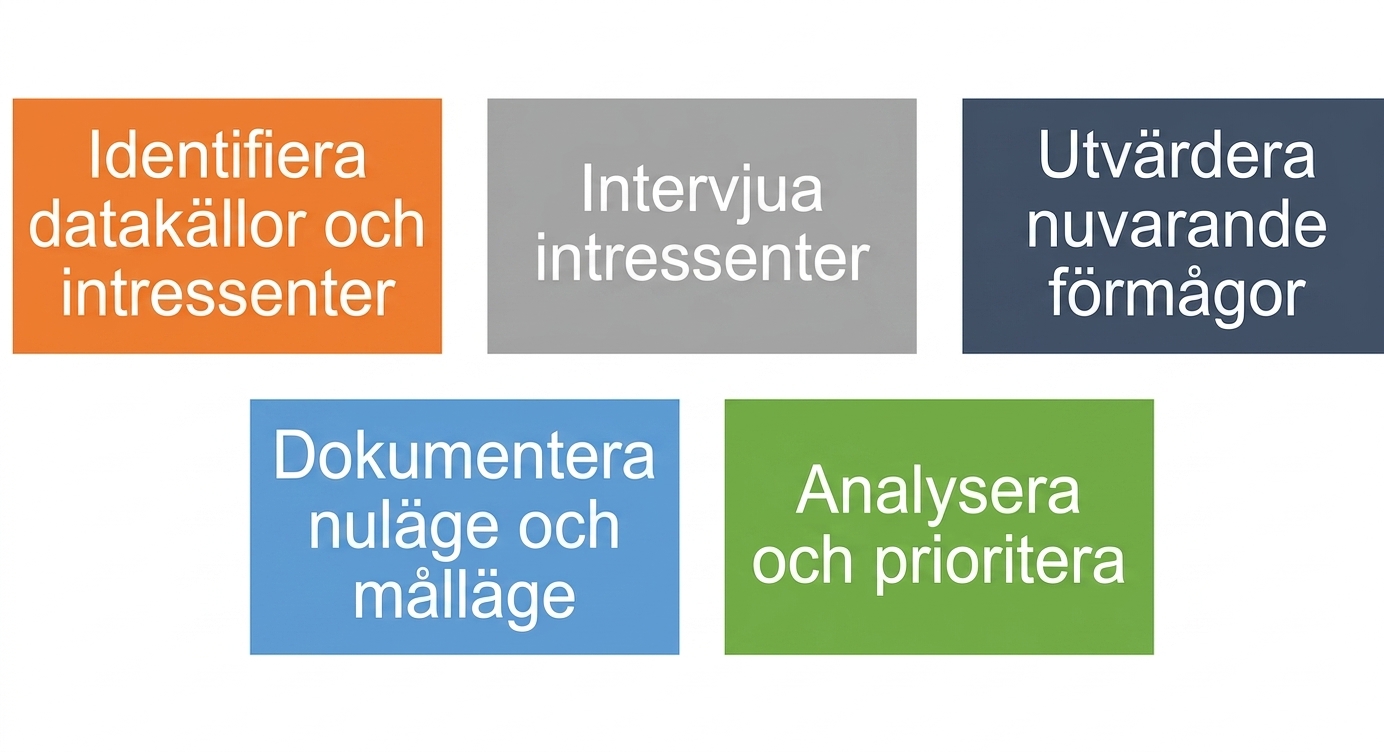 Identifiera datakällor och intressenter

Intervjua intressenter

Utvärdera nuvarande förmågor

Dokumentera nuläge och målläge

Analysera och prioritera